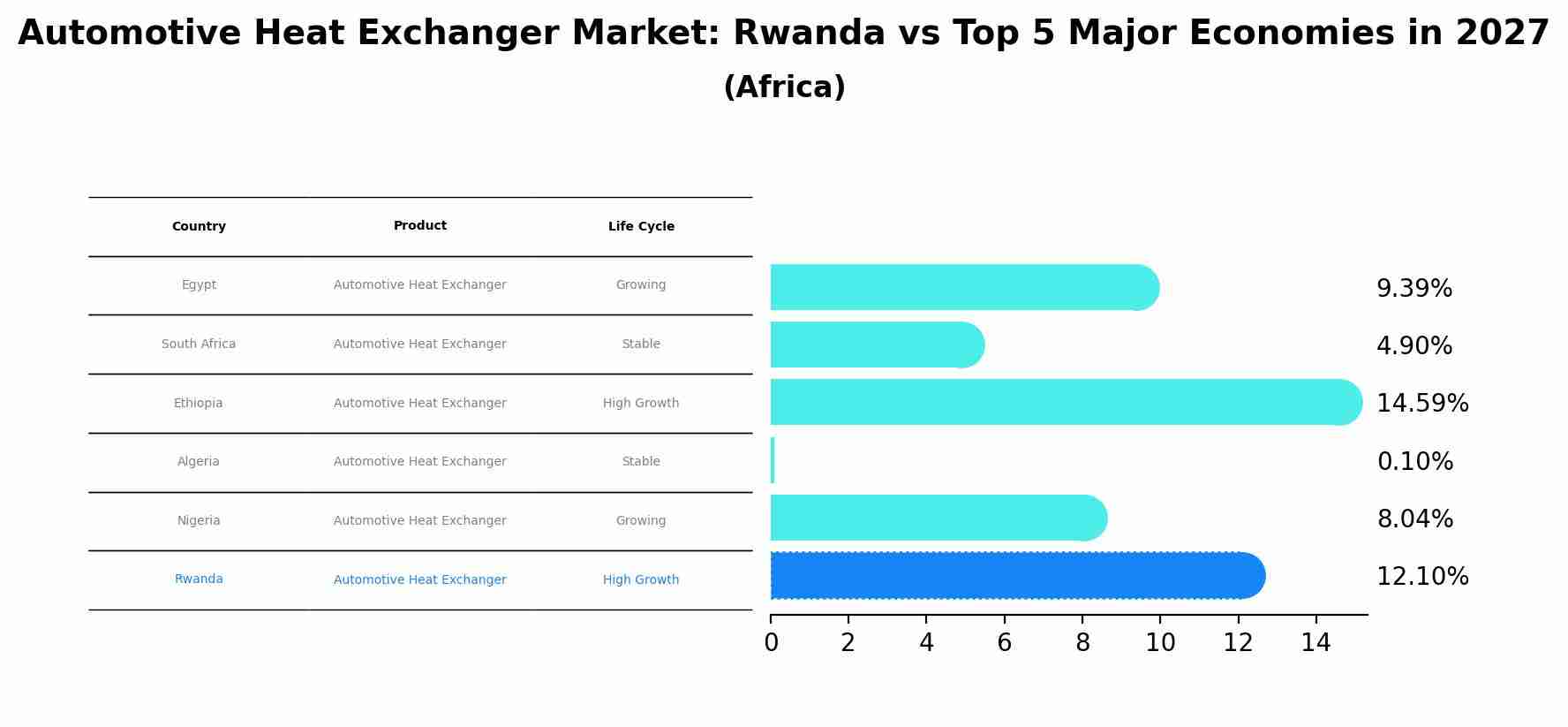 Automotive Heat Exchanger Market: Rwanda vs Top 5 Major Economies in 2027
(Africa)

| Country | Product | Life Cycle |
|---|---|---|
| Egypt | Automotive Heat Exchanger | Growing |
| South Africa | Automotive Heat Exchanger | Stable |
| Ethiopia | Automotive Heat Exchanger | High Growth |
| Algeria | Automotive Heat Exchanger | Stable |
| Nigeria | Automotive Heat Exchanger | Growing |
| Rwanda | Automotive Heat Exchanger | High Growth |

9.39%
4.90%
14.59%
0.10%
8.04%
12.10%

0 2 4 6 8 10 12 14